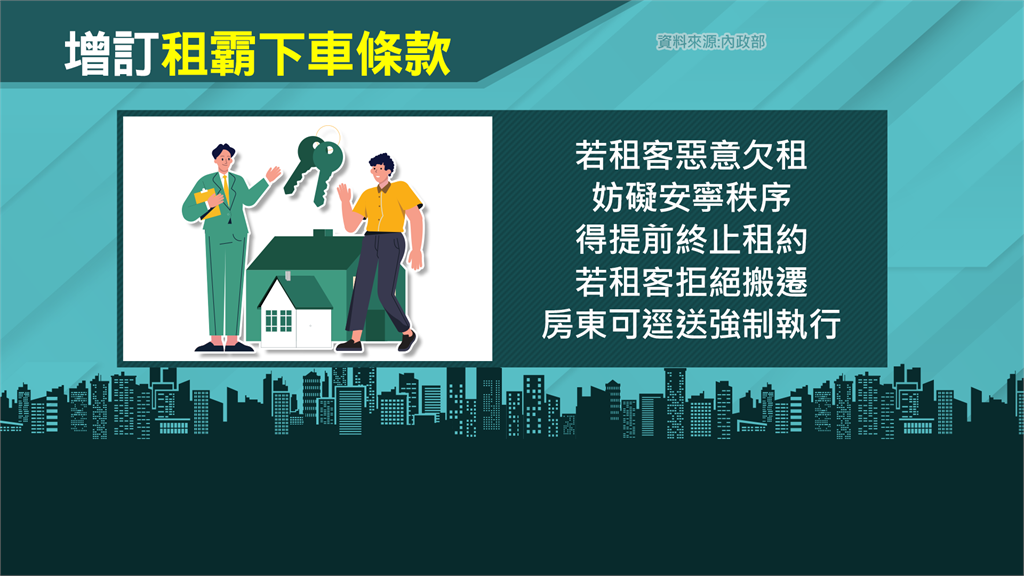 增訂租霸下車條款

資料來源:內政部

若租客惡意欠租
妨礙安寧秩序
得提前終止租約
若租客拒絕搬遷
房東可逕送強制執行